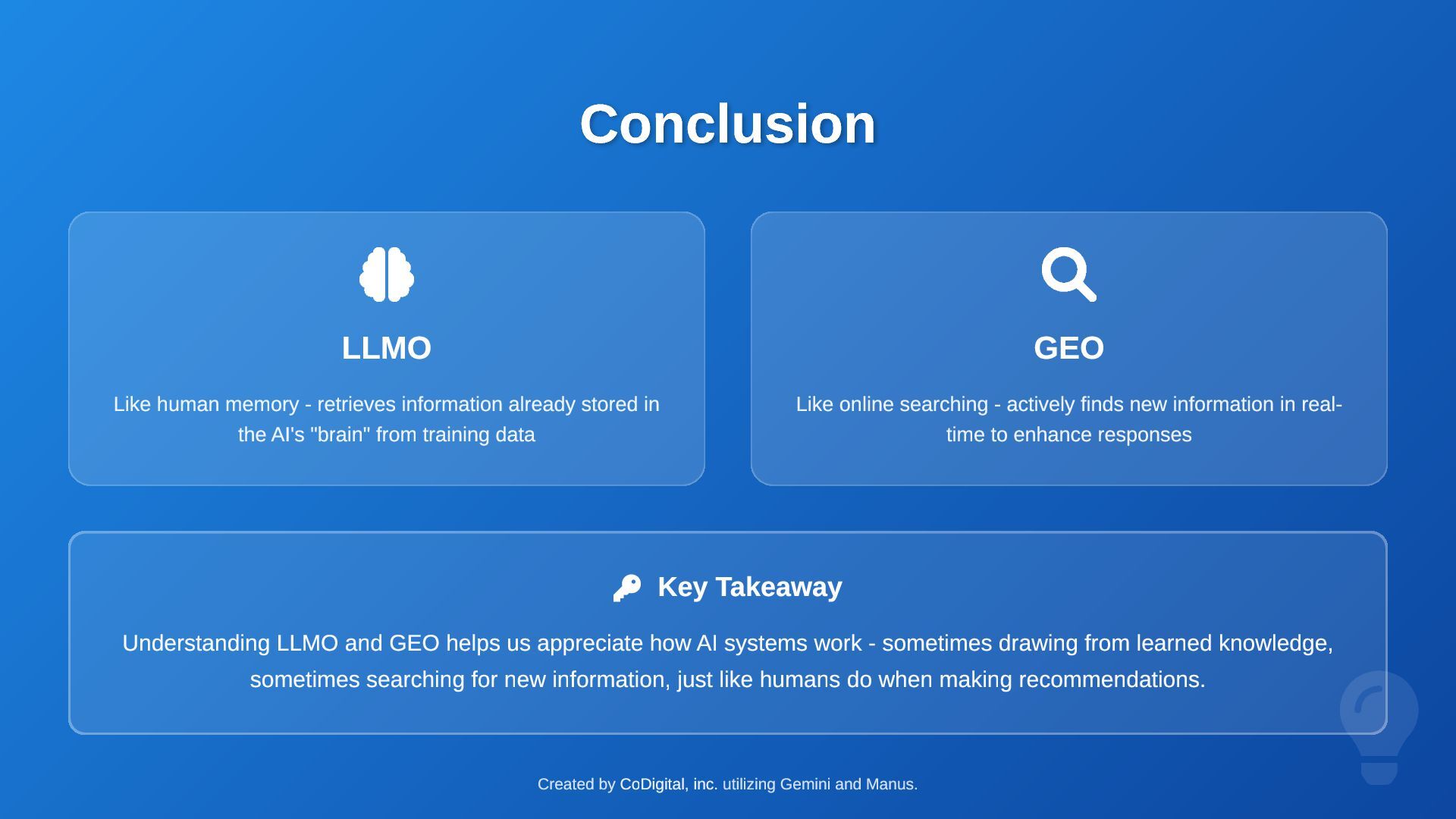 Conclusion

LLMO

Like human memory - retrieves information already stored in the AI's "brain" from training data

GEO

Like online searching - actively finds new information in real-time to enhance responses

Key Takeaway

Understanding LLMO and GEO helps us appreciate how AI systems work - sometimes drawing from learned knowledge, sometimes searching for new information, just like humans do when making recommendations.

Created by CoDigital, inc. utilizing Gemini and Manus.